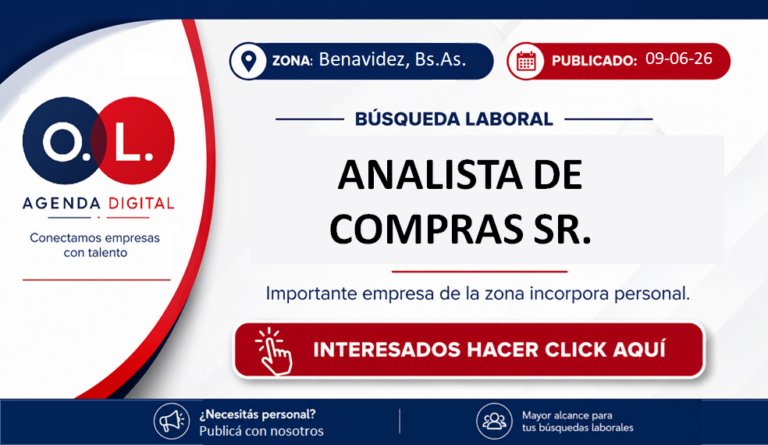 O. L.
AGENDA DIGITAL
Conectamos empresas con talento

ZONA: Benavidez, Bs.As.
PUBLICADO: 09-06-26

BÚSQUEDA LABORAL

ANALISTA DE COMPRAS SR.

Importante empresa de la zona incorpora personal.

INTERESADOS HACER CLICK AQUÍ

¿Necesitás personal?
Publicá con nosotros

Mayor alcance para tus búsquedas laborales